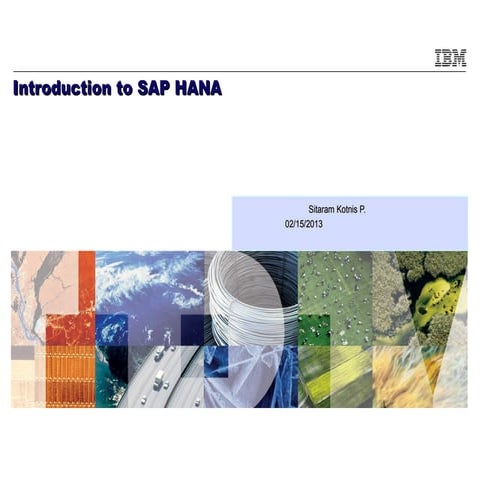 IBM

Introduction to SAP HANA

Sitaram Kotnis P.

02/15/2013